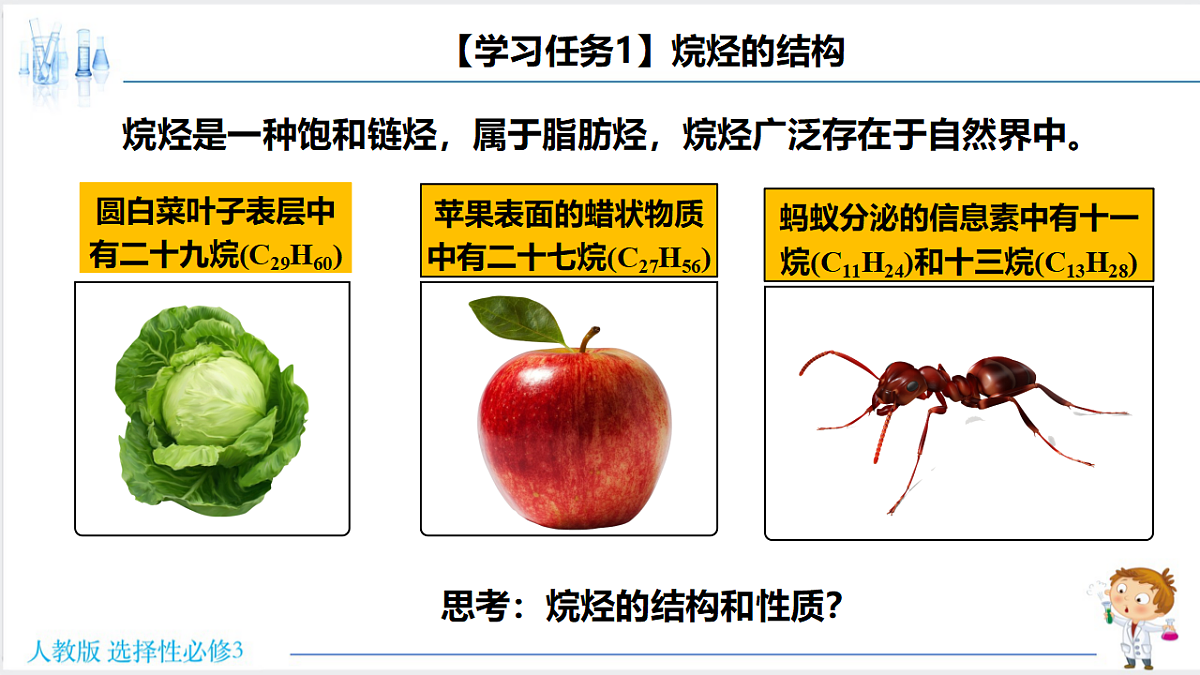 【学习任务1】烷烃的结构

烷烃是一种饱和链烃，属于脂肪烃，烷烃广泛存在于自然界中。

圆白菜叶子表层中有二十九烷($C_{29}H_{60}$)

苹果表面的蜡状物质中有二十七烷($C_{27}H_{56}$)

蚂蚁分泌的信息素中有十一烷($C_{11}H_{24}$)和十三烷($C_{13}H_{28}$)

思考：烷烃的结构和性质?

人教版 选择性必修3